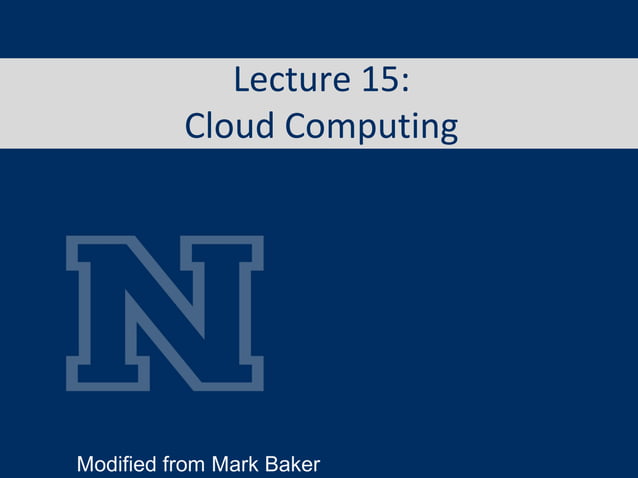 Lecture 15:
Cloud Computing

N

Modified from Mark Baker